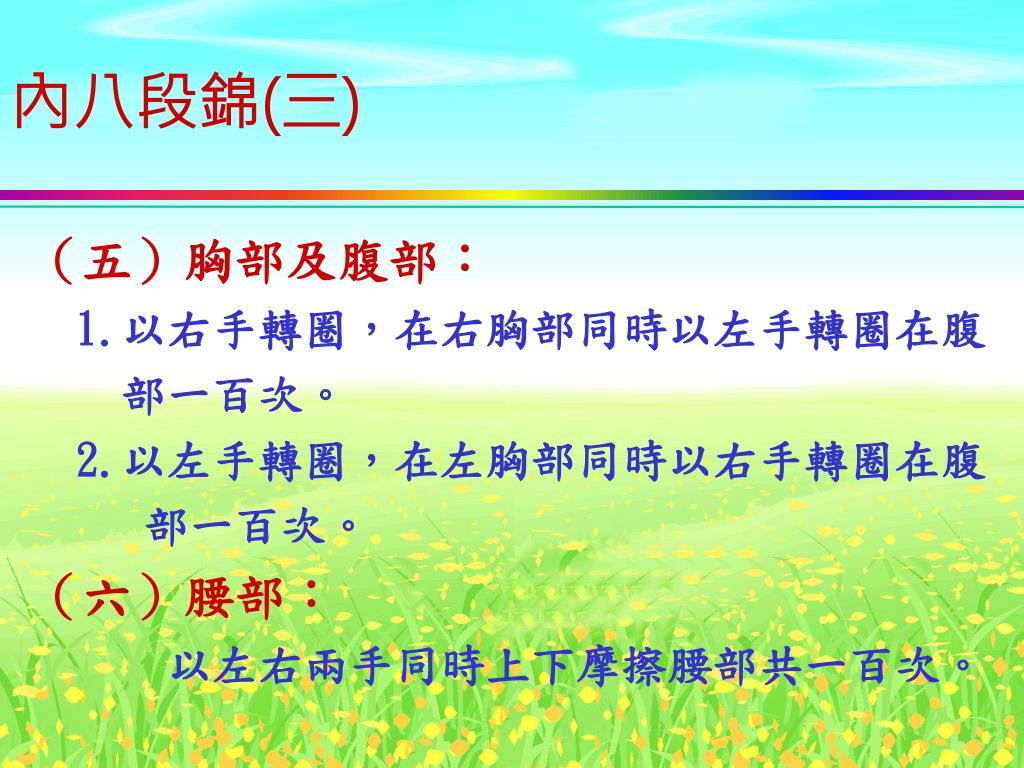 內八段錦(三)

（五）胸部及腹部：

1. 以右手轉圈，在右胸部同時以左手轉圈在腹部一百次。

2. 以左手轉圈，在左胸部同時以右手轉圈在腹部一百次。

（六）腰部：

以左右兩手同時上下摩擦腰部共一百次。